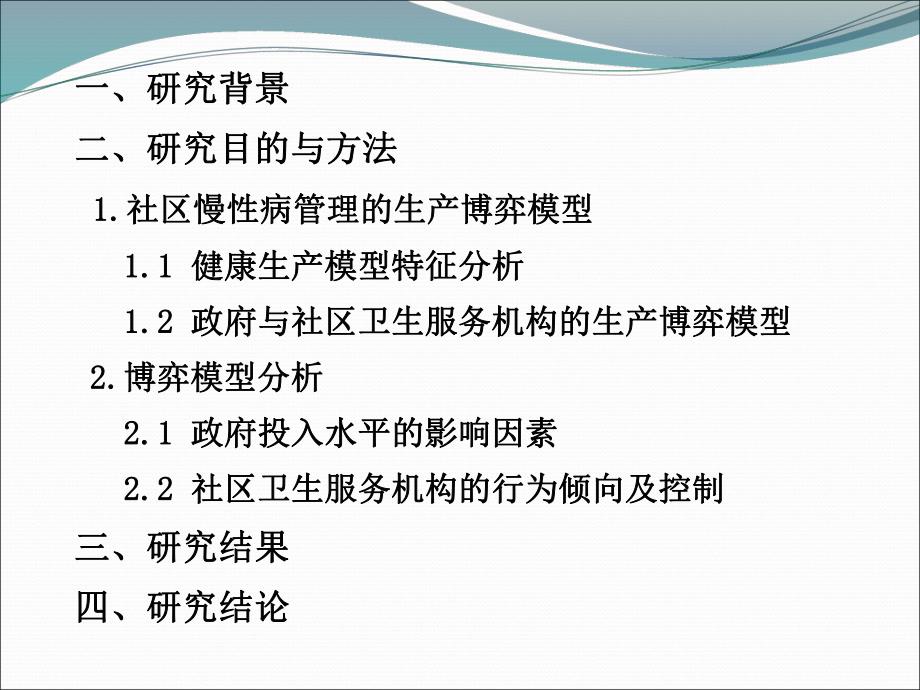 一、研究背景

二、研究目的与方法

1.社区慢性病管理的生产博弈模型

1.1 健康生产模型特征分析

1.2 政府与社区卫生服务机构的生产博弈模型

2.博弈模型分析

2.1 政府投入水平的影响因素

2.2 社区卫生服务机构的行为倾向及控制

三、研究结果

四、研究结论